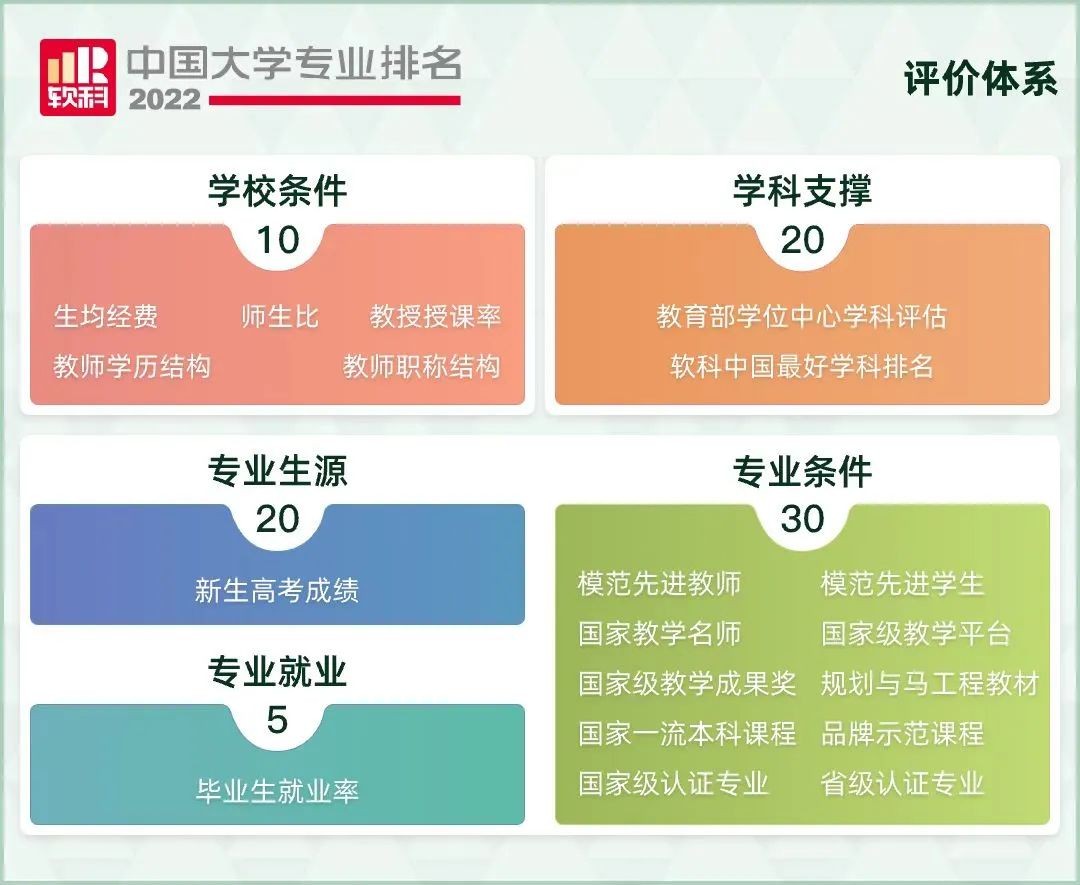 软科 中国大学专业排名 2022

评价体系

学校条件
10
生均经费 师生比 教授授课率
教师学历结构 教师职称结构

学科支撑
20
教育部学位中心学科评估
软科中国最好学科排名

专业生源
20
新生高考成绩

专业就业
5
毕业生就业率

专业条件
30
模范先进教师 模范先进学生
国家教学名师 国家级教学平台
国家级教学成果奖 规划与马工程教材
国家一流本科课程 品牌示范课程
国家级认证专业 省级认证专业